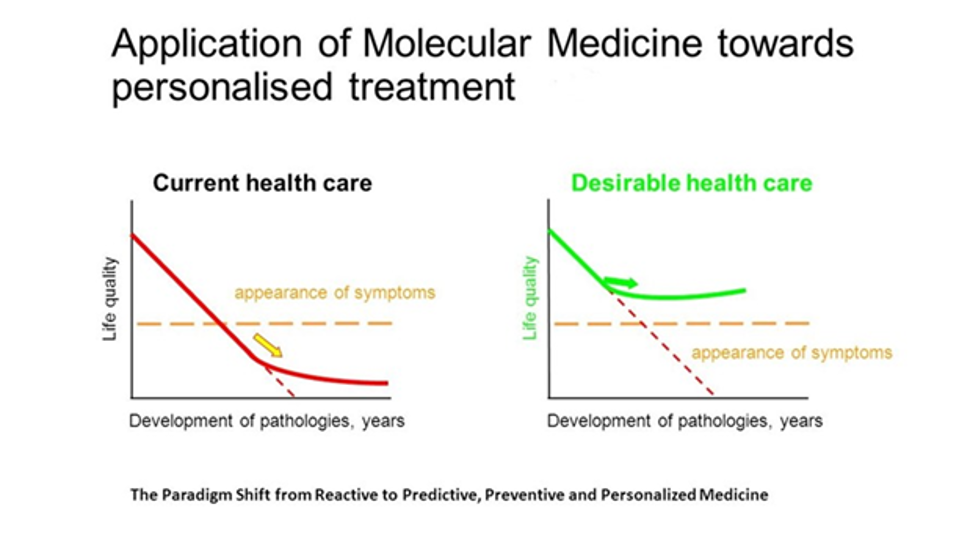 Application of Molecular Medicine towards personalised treatment

Current health care

Life quality

appearance of symptoms

Development of pathologies, years

Desirable health care

Life quality

appearance of symptoms

Development of pathologies, years

The Paradigm Shift from Reactive to Predictive, Preventive and Personalized Medicine